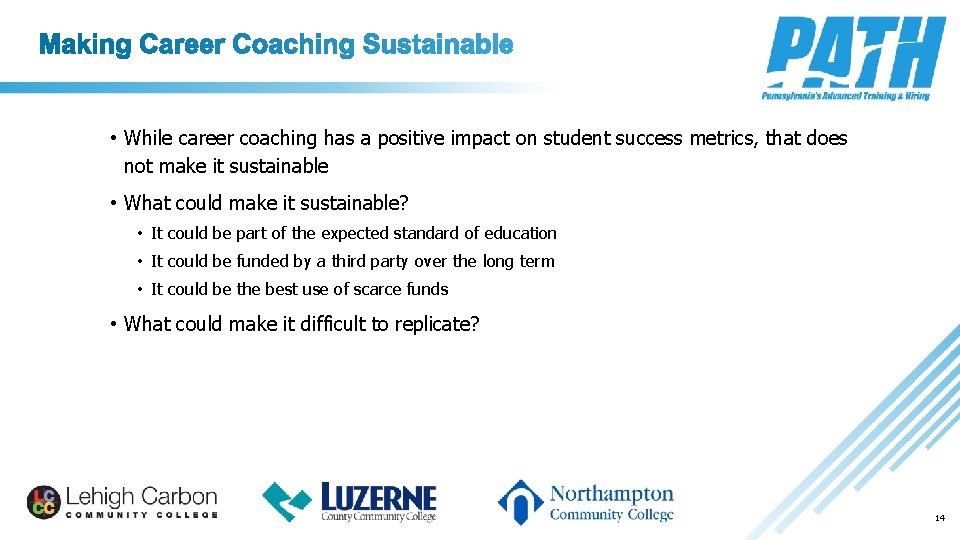 Making Career Coaching Sustainable

PATH
Pennsylvania's Advanced Training & Hiring

• While career coaching has a positive impact on student success metrics, that does not make it sustainable

• What could make it sustainable?

• It could be part of the expected standard of education

• It could be funded by a third party over the long term

• It could be the best use of scarce funds

• What could make it difficult to replicate?

LCCC Lehigh Carbon COMMUNITY COLLEGE

LUZERNE County Community College

Northampton Community College

14